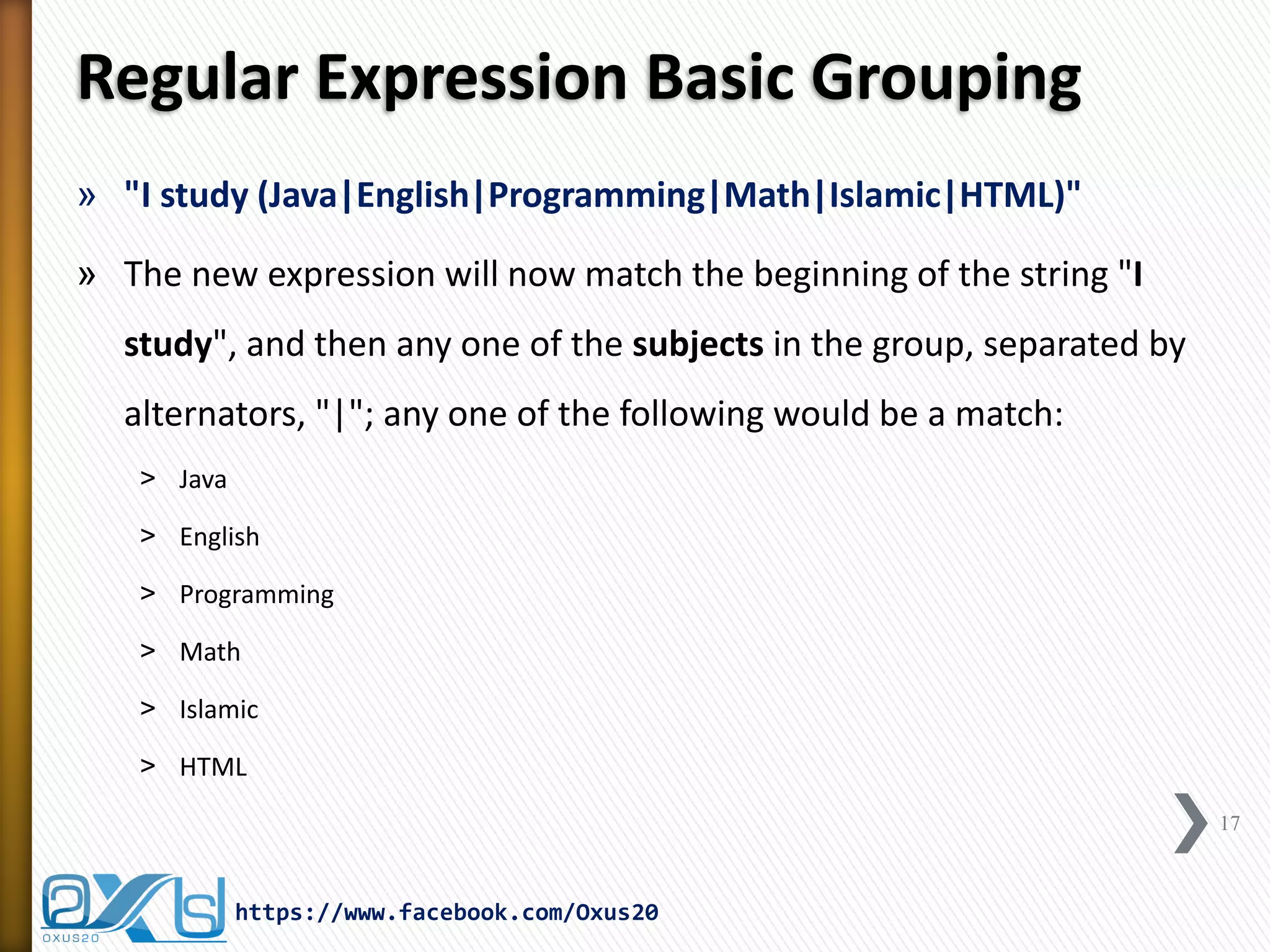 Regular Expression Basic Grouping

» "I study (Java|English|Programming|Math|Islamic|HTML)"

» The new expression will now match the beginning of the string "I study", and then any one of the subjects in the group, separated by alternators, "|"; any one of the following would be a match:

> Java

> English

> Programming

> Math

> Islamic

> HTML

17

OXUS20

https://www.facebook.com/Oxus20